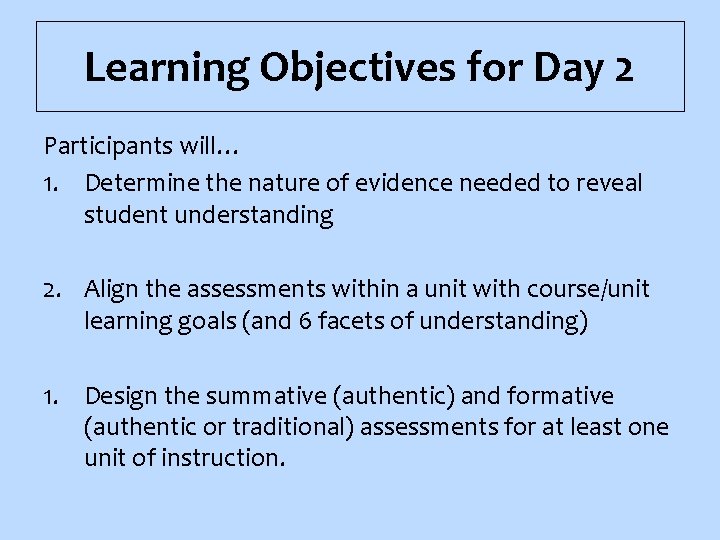 Learning Objectives for Day 2

Participants will…

1. Determine the nature of evidence needed to reveal student understanding

2. Align the assessments within a unit with course/unit learning goals (and 6 facets of understanding)

1. Design the summative (authentic) and formative (authentic or traditional) assessments for at least one unit of instruction.